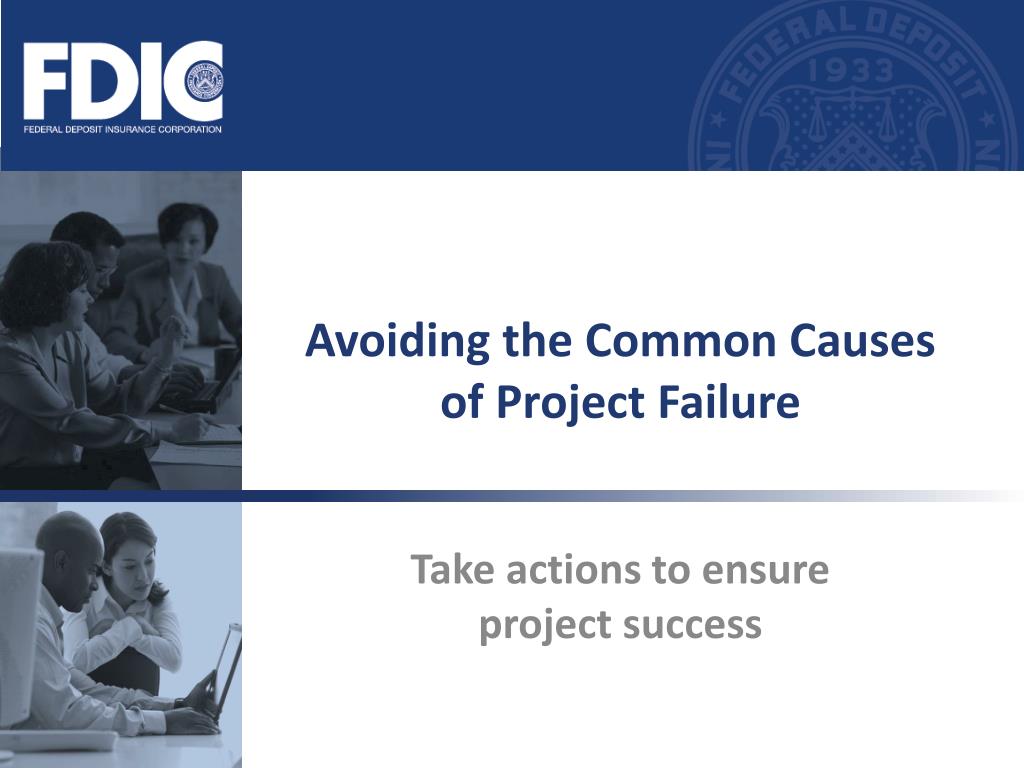 FDIC
FEDERAL DEPOSIT INSURANCE CORPORATION

FEDERAL DEPOSIT
1933

Avoiding the Common Causes of Project Failure

Take actions to ensure project success